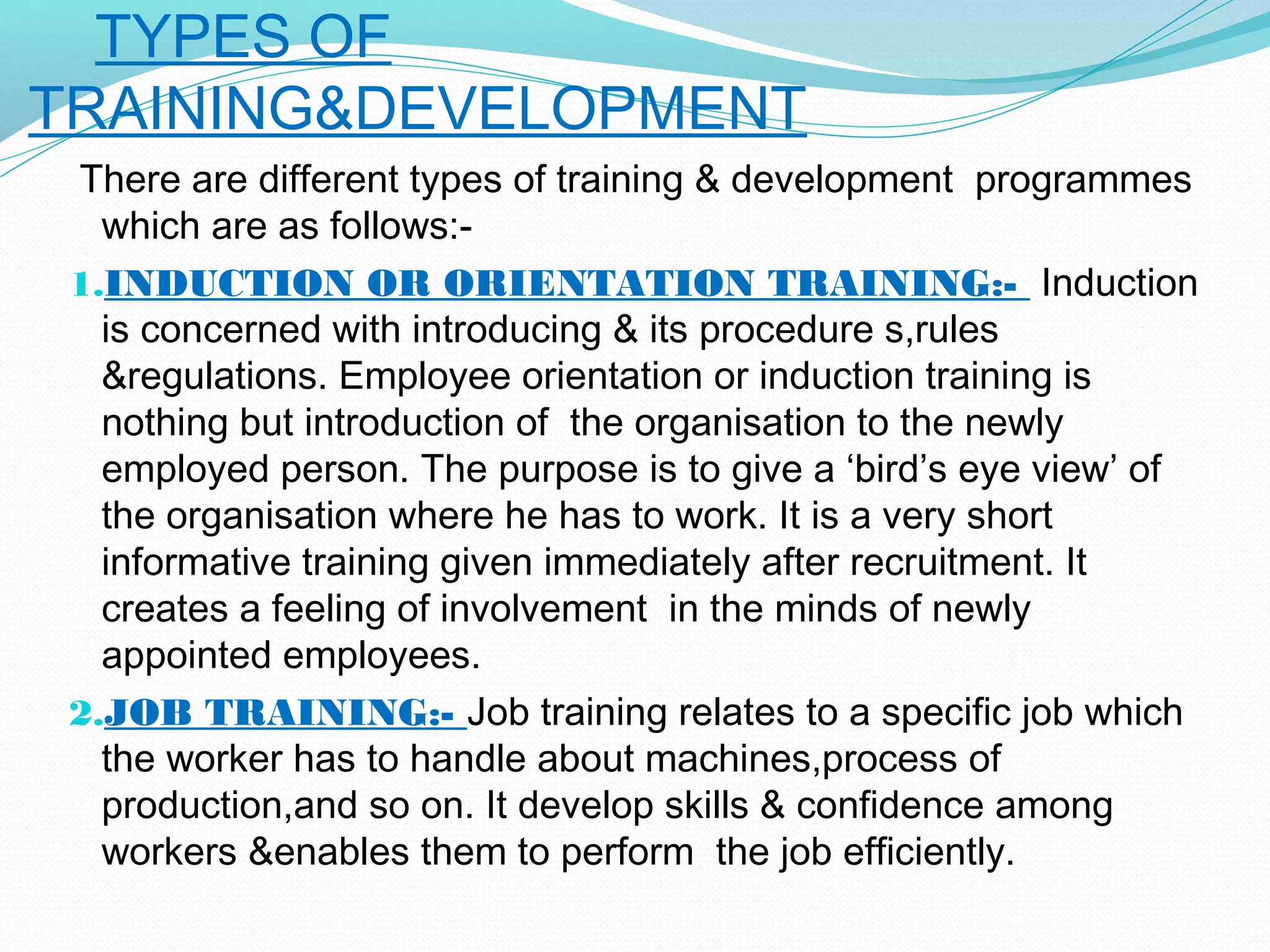 TYPES OF TRAINING&DEVELOPMENT

There are different types of training & development programmes which are as follows:-

1. INDUCTION OR ORIENTATION TRAINING:- Induction is concerned with introducing & its procedure s,rules &regulations. Employee orientation or induction training is nothing but introduction of the organisation to the newly employed person. The purpose is to give a ‘bird’s eye view’ of the organisation where he has to work. It is a very short informative training given immediately after recruitment. It creates a feeling of involvement in the minds of newly appointed employees.

2. JOB TRAINING:- Job training relates to a specific job which the worker has to handle about machines,process of production,and so on. It develop skills & confidence among workers &enables them to perform the job efficiently.